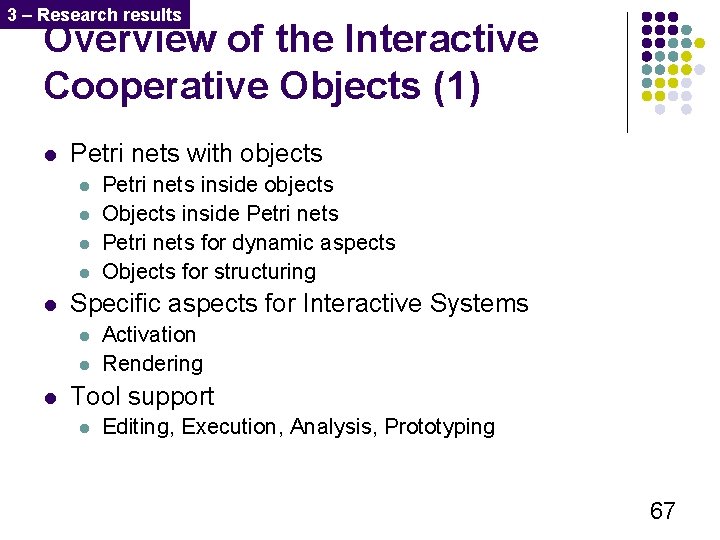 3 – Research results

Overview of the Interactive Cooperative Objects (1)

• Petri nets with objects
• Petri nets inside objects
• Objects inside Petri nets
• Petri nets for dynamic aspects
• Objects for structuring
• Specific aspects for Interactive Systems
• Activation
• Rendering
• Tool support
• Editing, Execution, Analysis, Prototyping

67